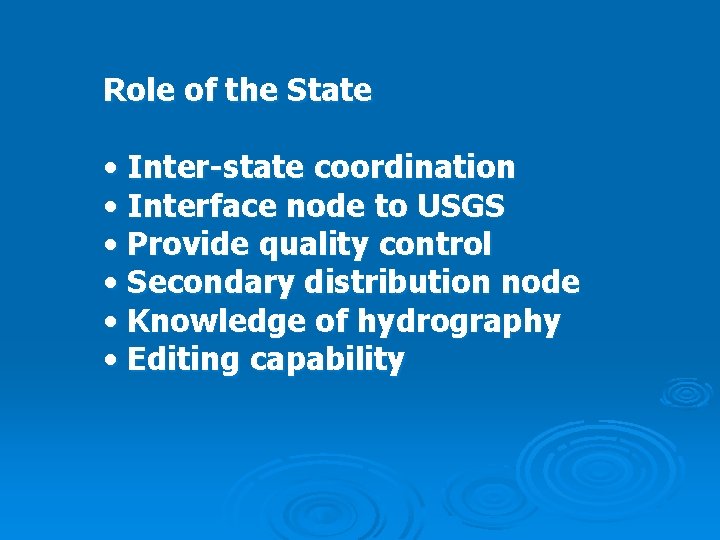 Role of the State

• Inter-state coordination
• Interface node to USGS
• Provide quality control
• Secondary distribution node
• Knowledge of hydrography
• Editing capability